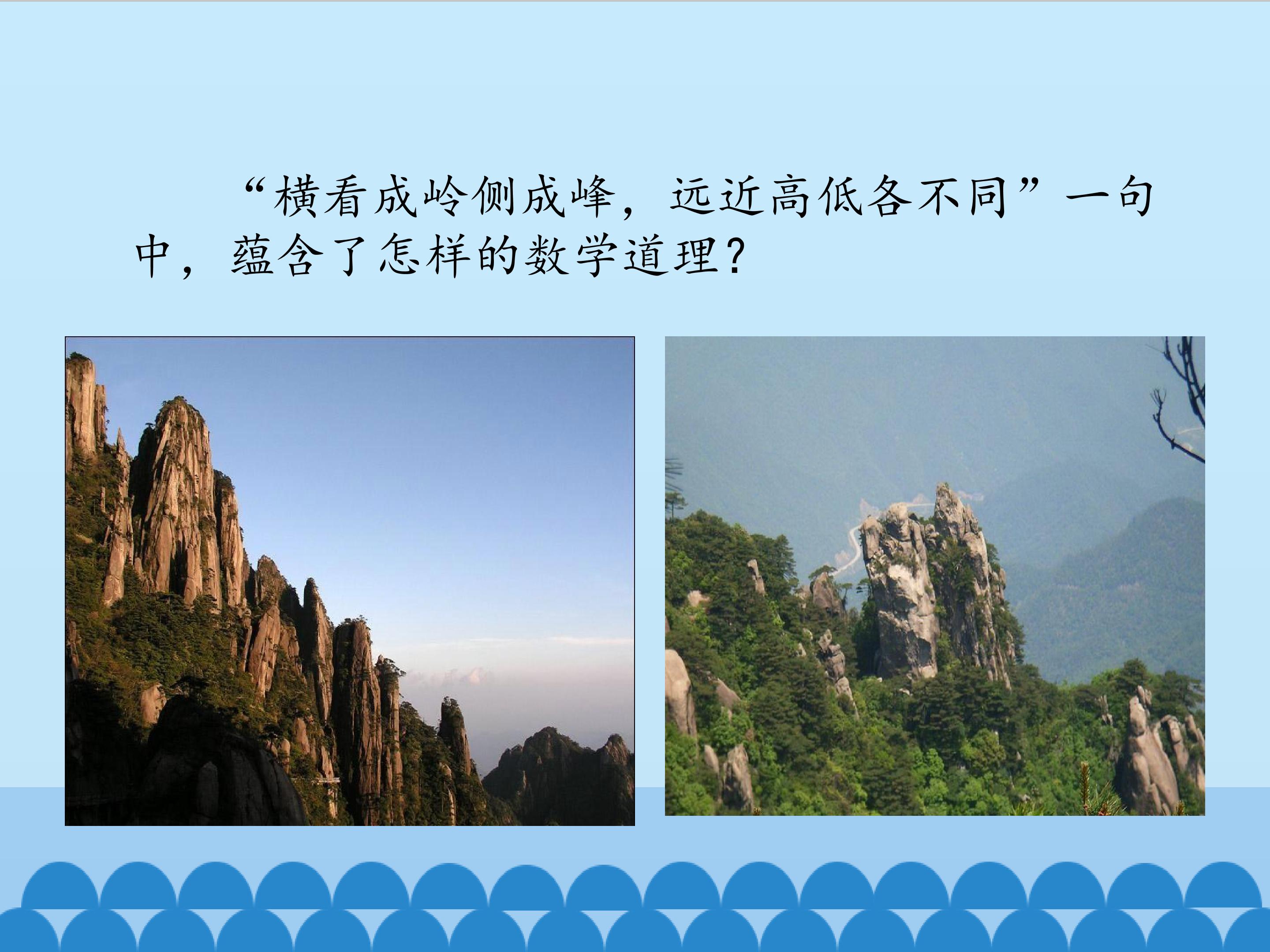 “横看成岭侧成峰，远近高低各不同”一句中，蕴含了怎样的数学道理？